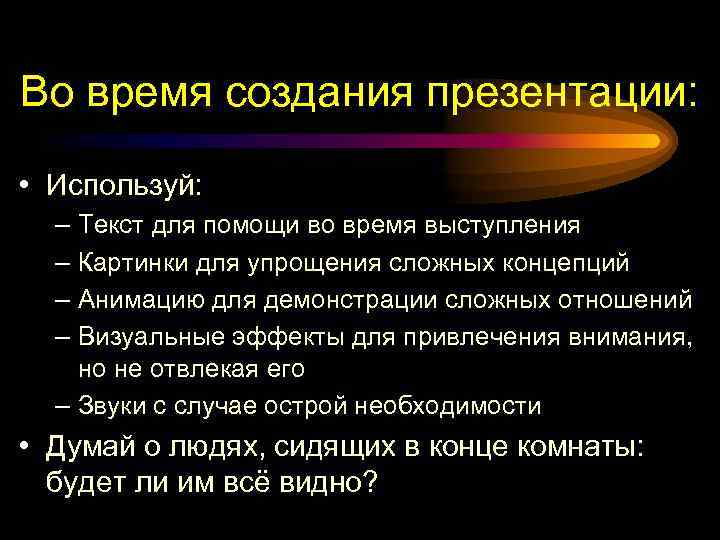 Во время создания презентации:

• Используй:
– Текст для помощи во время выступления
– Картинки для упрощения сложных концепций
– Анимацию для демонстрации сложных отношений
– Визуальные эффекты для привлечения внимания, но не отвлекая его
– Звуки с случае острой необходимости
• Думай о людях, сидящих в конце комнаты: будет ли им всё видно?